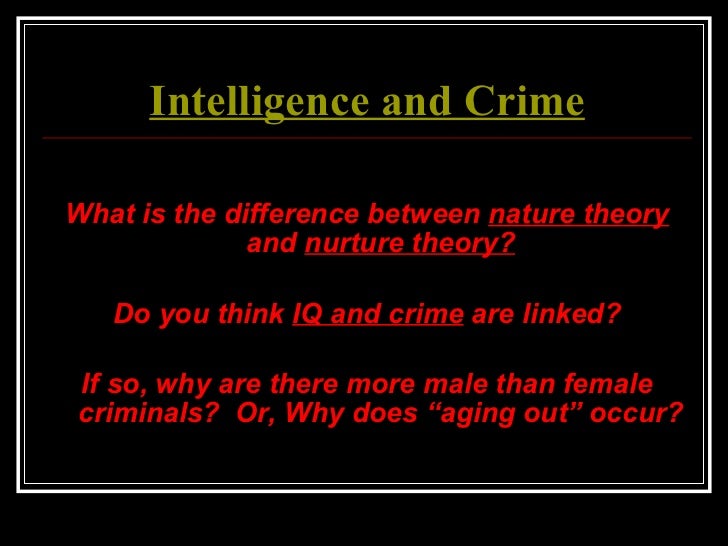 Intelligence and Crime

What is the difference between nature theory and nurture theory?

Do you think IQ and crime are linked?

If so, why are there more male than female criminals?  Or, Why does “aging out” occur?